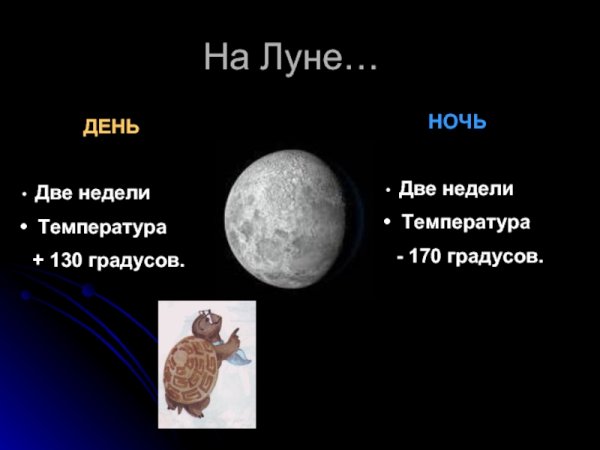 На Луне…

ДЕНЬ

• Две недели
• Температура
+ 130 градусов.

НОЧЬ

• Две недели
• Температура
- 170 градусов.